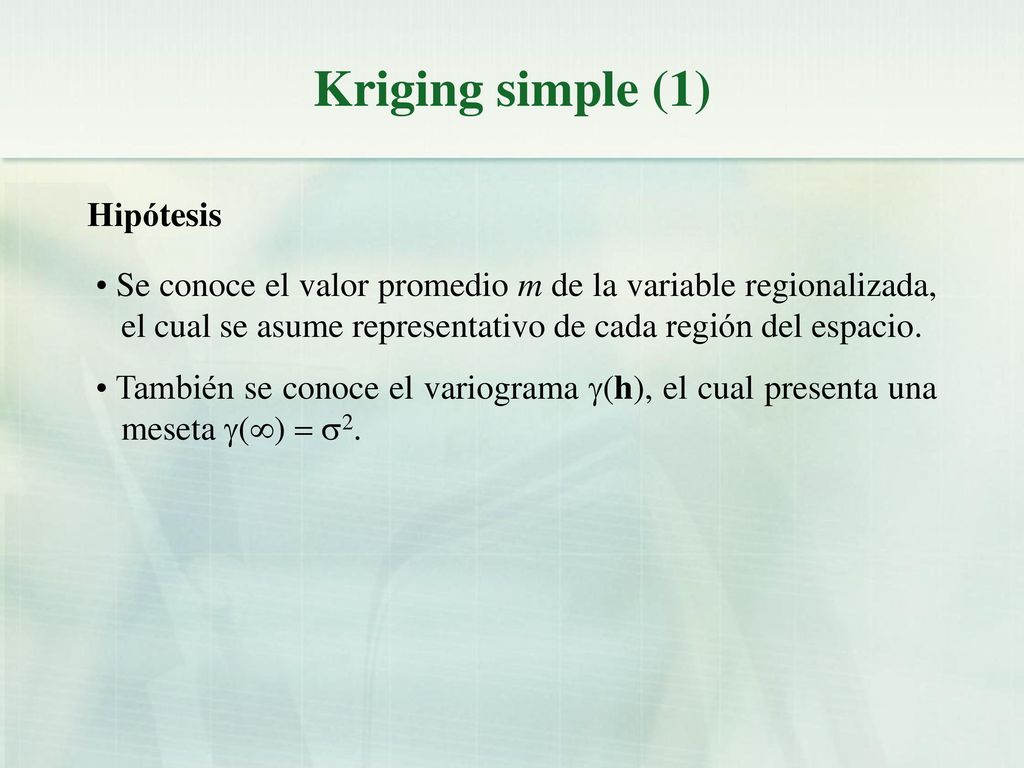 Kriging simple (1)

Hipótesis

• Se conoce el valor promedio $m$ de la variable regionalizada, el cual se asume representativo de cada región del espacio.

• También se conoce el variograma $\gamma(\mathbf{h})$, el cual presenta una meseta $\gamma(\infty) = \sigma^2$.